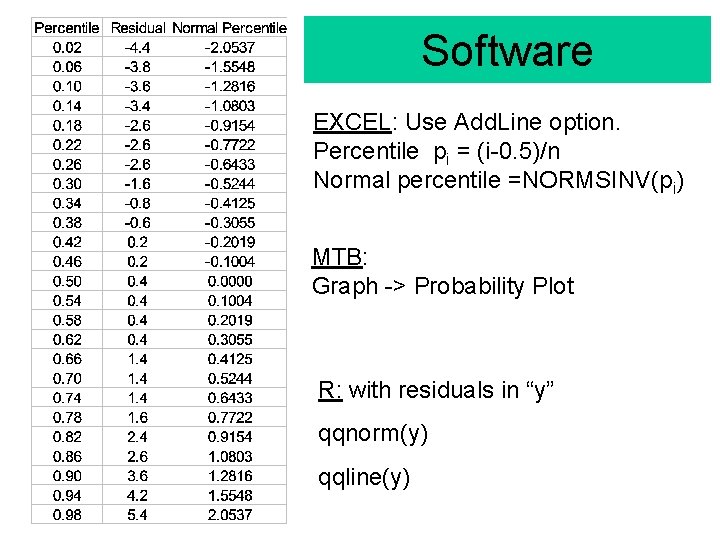 | Percentile | Residual | Normal Percentile |
|---|---|---|
| 0.02 | -4.4 | -2.0537 |
| 0.06 | -3.8 | -1.5548 |
| 0.10 | -3.6 | -1.2816 |
| 0.14 | -3.4 | -1.0803 |
| 0.18 | -2.6 | -0.9154 |
| 0.22 | -2.6 | -0.7722 |
| 0.26 | -2.6 | -0.6433 |
| 0.30 | -1.6 | -0.5244 |
| 0.34 | -0.8 | -0.4125 |
| 0.38 | -0.6 | -0.3055 |
| 0.42 | 0.2 | -0.2019 |
| 0.46 | 0.2 | -0.1004 |
| 0.50 | 0.4 | 0.0000 |
| 0.54 | 0.4 | 0.1004 |
| 0.58 | 0.4 | 0.2019 |
| 0.62 | 0.4 | 0.3055 |
| 0.66 | 1.4 | 0.4125 |
| 0.70 | 1.4 | 0.5244 |
| 0.74 | 1.4 | 0.6433 |
| 0.78 | 1.6 | 0.7722 |
| 0.82 | 2.4 | 0.9154 |
| 0.86 | 2.6 | 1.0803 |
| 0.90 | 3.6 | 1.2816 |
| 0.94 | 4.2 | 1.5548 |
| 0.98 | 5.4 | 2.0537 |

Software

EXCEL: Use AddLine option.
Percentile $p_i$ = (i-0.5)/n
Normal percentile =NORMSINV($p_i$)

MTB:
Graph -> Probability Plot

R: with residuals in “y”

qqnorm(y)

qqline(y)